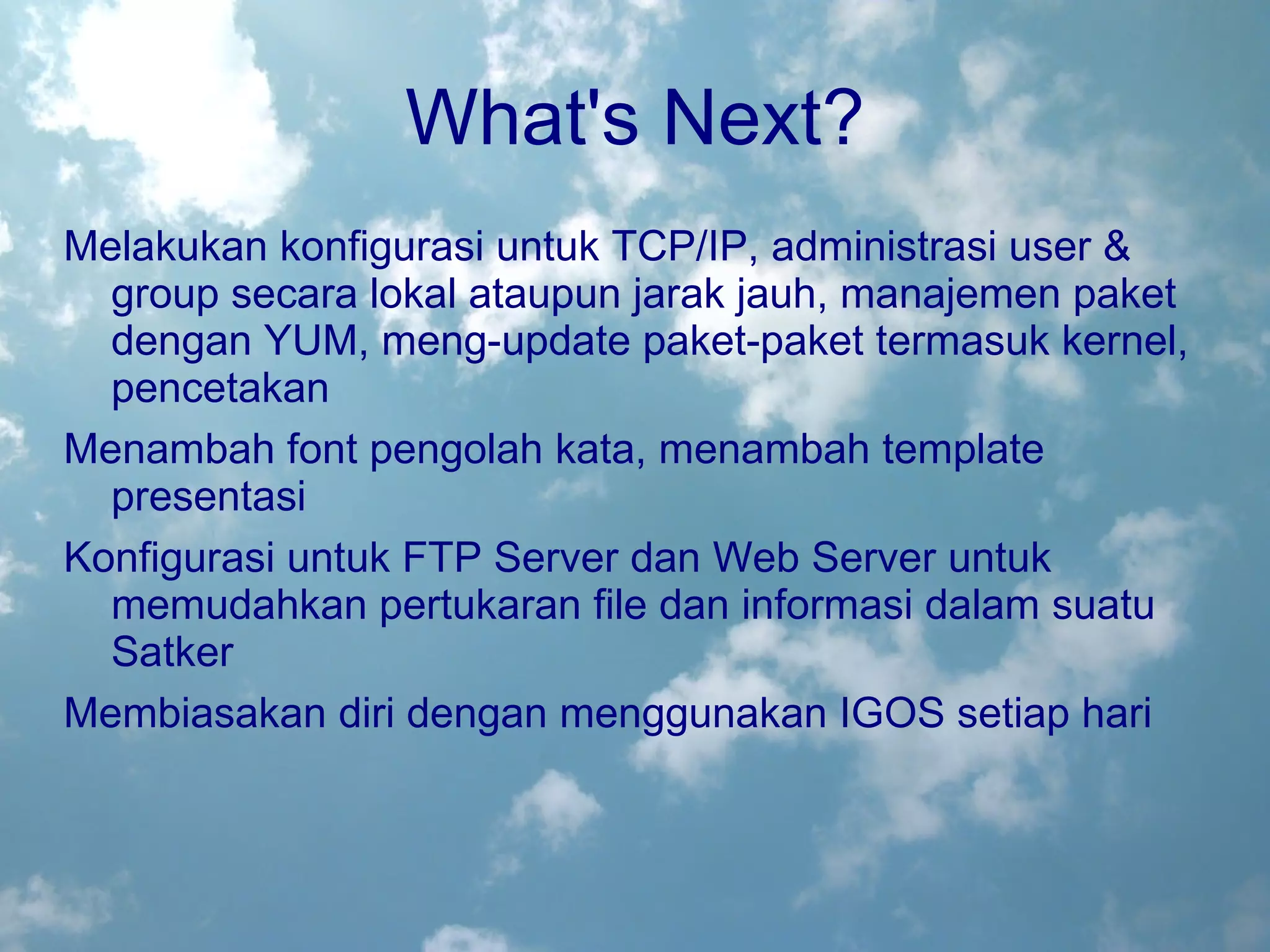 What's Next?

Melakukan konfigurasi untuk TCP/IP, administrasi user & group secara lokal ataupun jarak jauh, manajemen paket dengan YUM, meng-update paket-paket termasuk kernel, pencetakan

Menambah font pengolah kata, menambah template presentasi

Konfigurasi untuk FTP Server dan Web Server untuk memudahkan pertukaran file dan informasi dalam suatu Satker

Membiasakan diri dengan menggunakan IGOS setiap hari